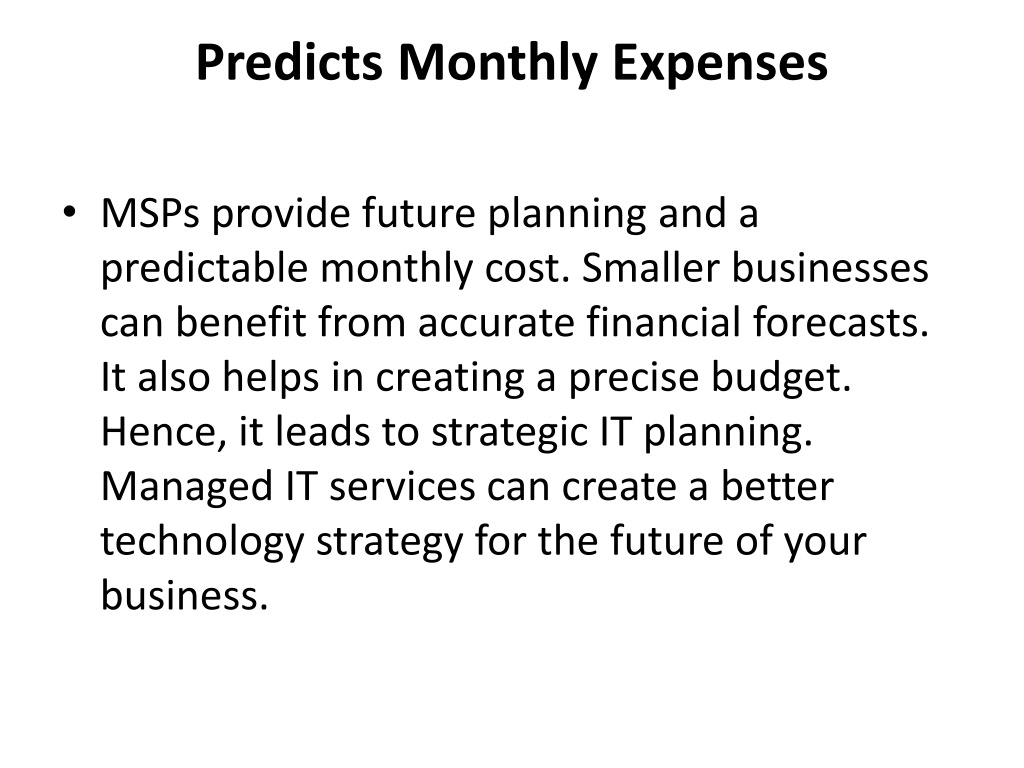 Predicts Monthly Expenses

• MSPs provide future planning and a predictable monthly cost. Smaller businesses can benefit from accurate financial forecasts. It also helps in creating a precise budget. Hence, it leads to strategic IT planning. Managed IT services can create a better technology strategy for the future of your business.